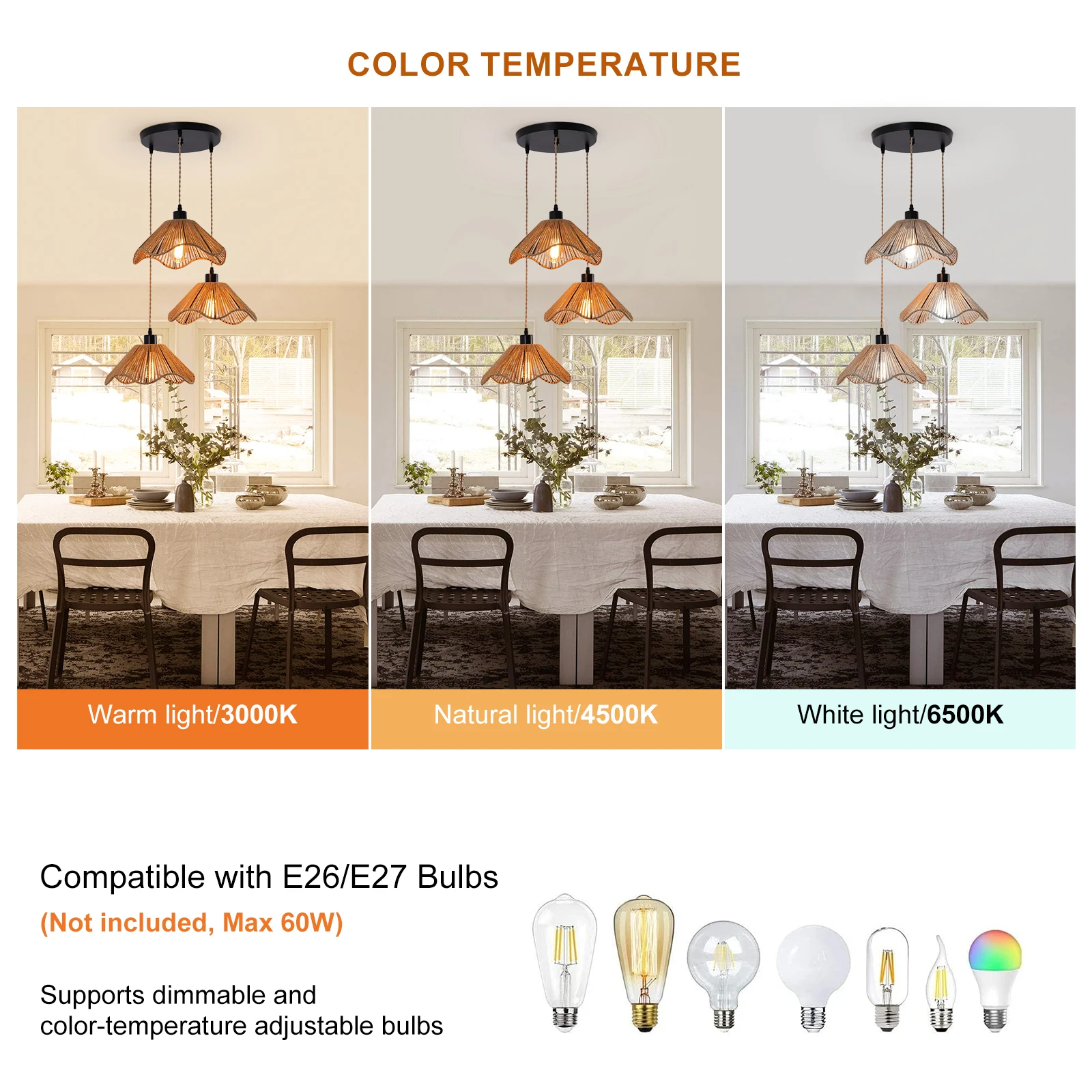 COLOR TEMPERATURE

Warm light/3000K

Natural light/4500K

White light/6500K

Compatible with E26/E27 Bulbs

(Not included, Max 60W)

Supports dimmable and color-temperature adjustable bulbs